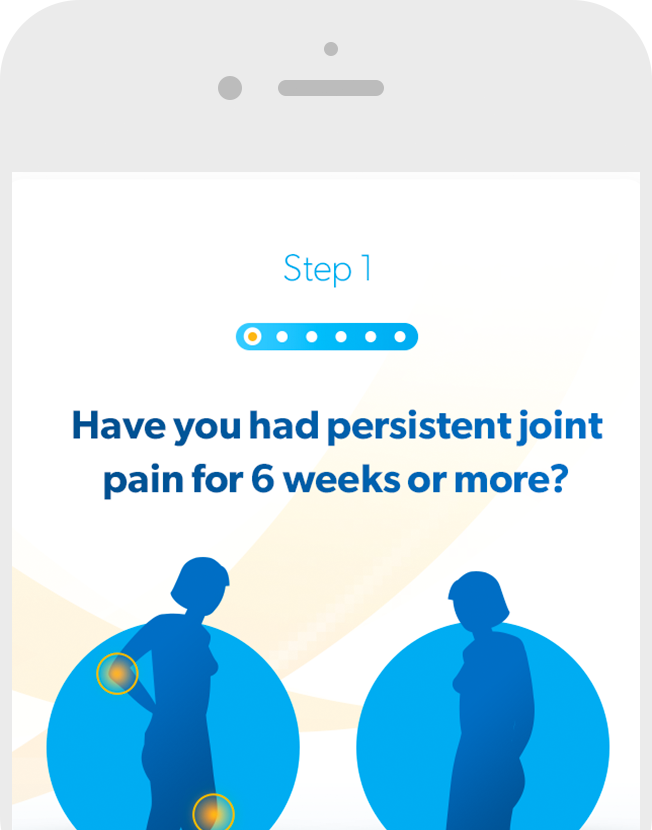 Step 1

Have you had persistent joint pain for 6 weeks or more?